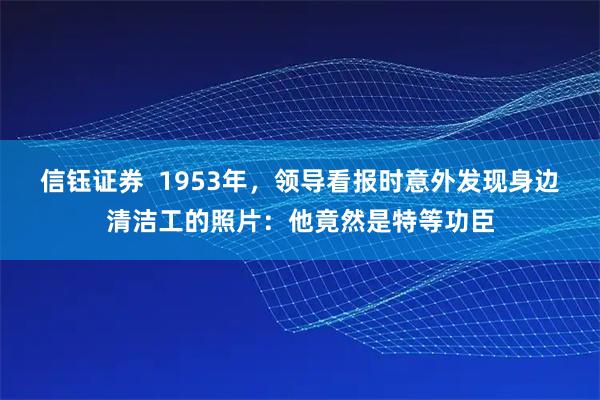 信钰证券 1953年，领导看报时意外发现身边清洁工的照片：他竟然是特等功臣